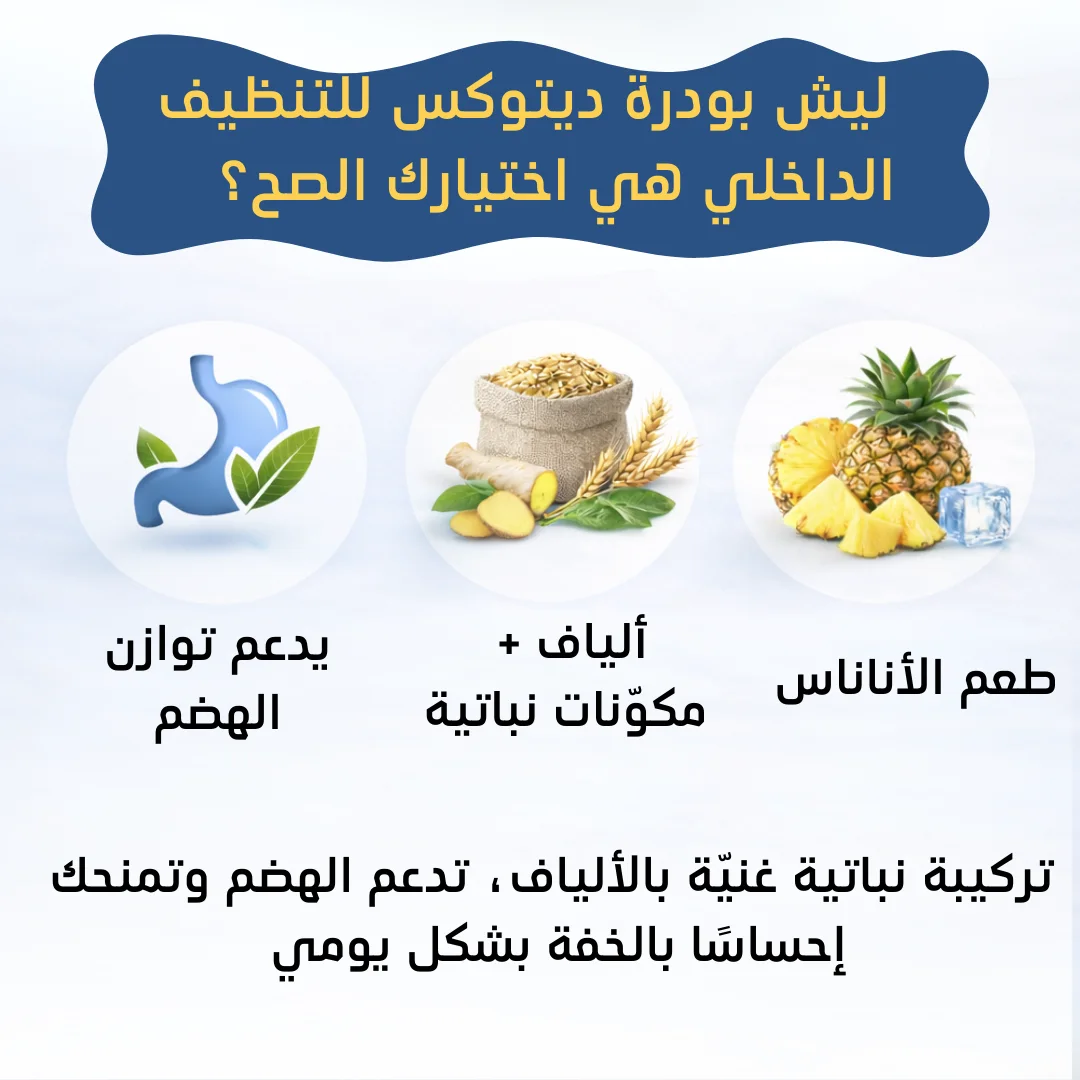 ليش بودرة ديتوكس للتنظيف الداخلي هي اختيارك الصح؟

طعم الأناناس

ألياف + مكوّنات نباتية

يدعم توازن الهضم

تركيبة نباتية غنيّة بالألياف، تدعم الهضم وتمنحك إحساسًا بالخفة بشكل يومي